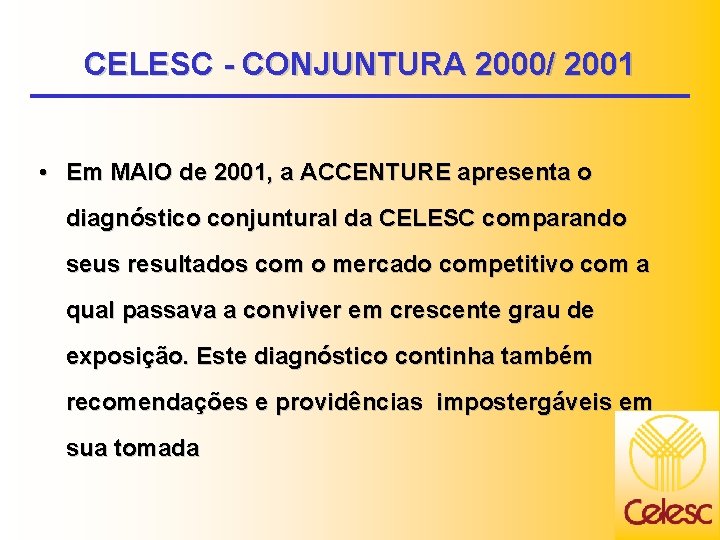 CELESC - CONJUNTURA 2000/ 2001

• Em MAIO de 2001, a ACCENTURE apresenta o diagnóstico conjuntural da CELESC comparando seus resultados com o mercado competitivo com a qual passava a conviver em crescente grau de exposição. Este diagnóstico continha também recomendações e providências impostergáveis em sua tomada

Celesc